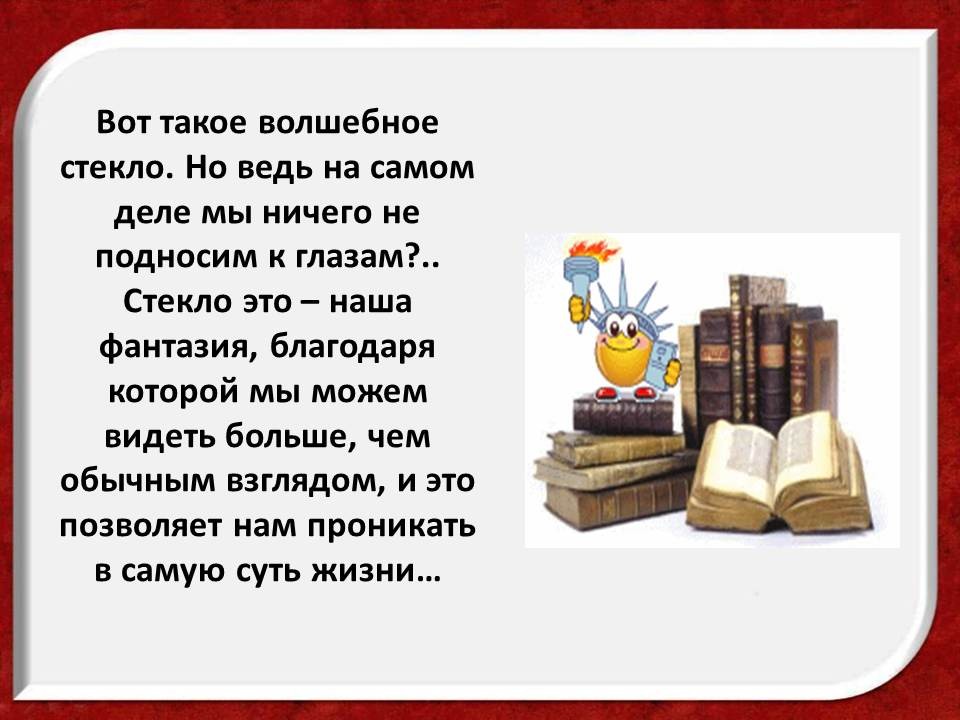 Вот такое волшебное стекло. Но ведь на самом деле мы ничего не подносим к глазам?.. Стекло это – наша фантазия, благодаря которой мы можем видеть больше, чем обычным взглядом, и это позволяет нам проникать в самую суть жизни…